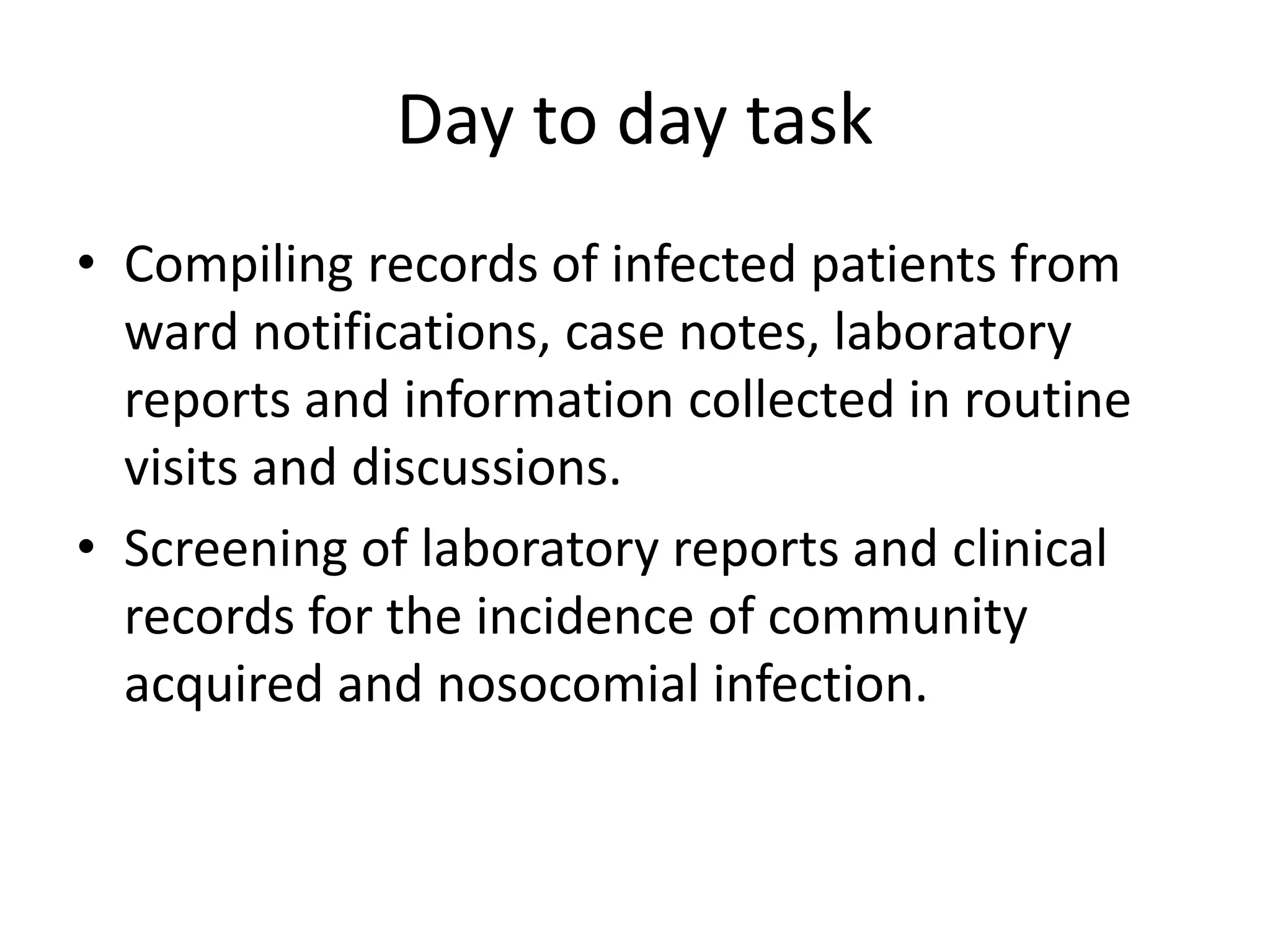 Day to day task

• Compiling records of infected patients from ward notifications, case notes, laboratory reports and information collected in routine visits and discussions.
• Screening of laboratory reports and clinical records for the incidence of community acquired and nosocomial infection.